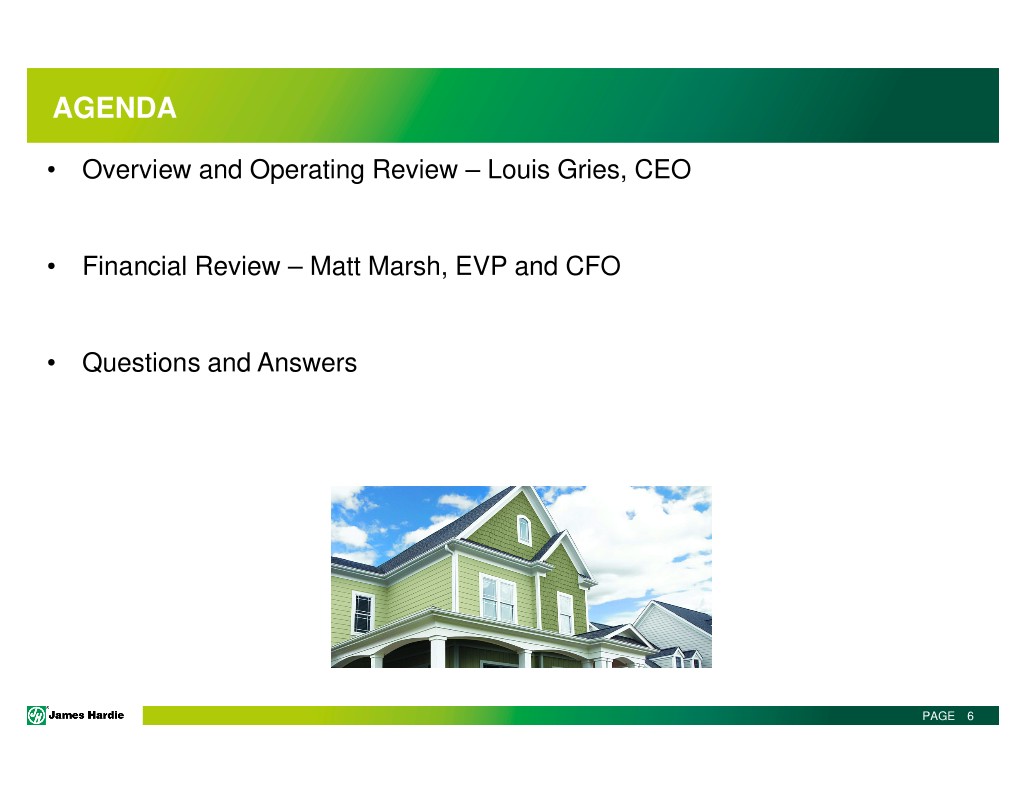 AGENDA

• Overview and Operating Review – Louis Gries, CEO

• Financial Review – Matt Marsh, EVP and CFO

• Questions and Answers

James Hardie

PAGE 6